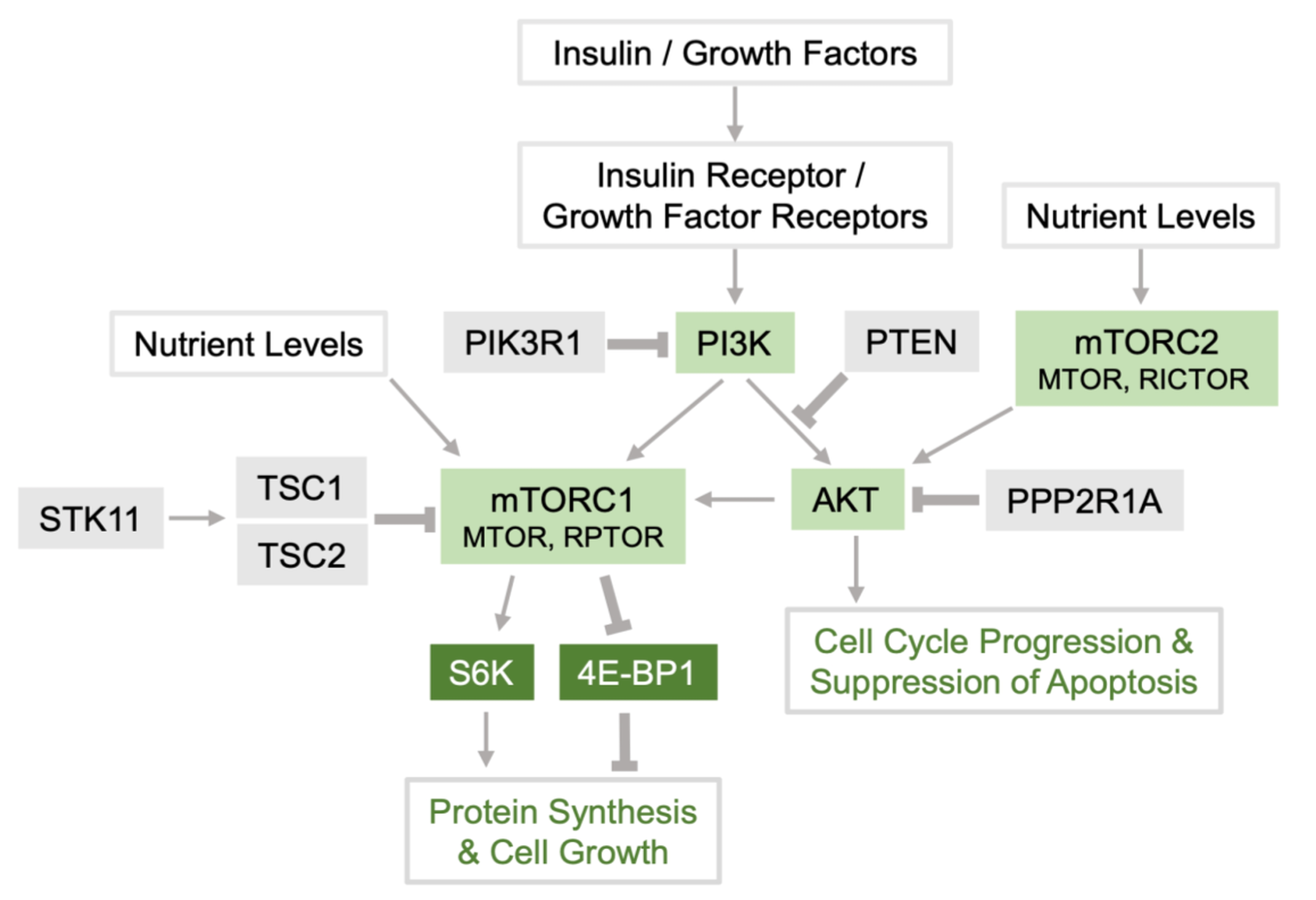 Insulin / Growth Factors

Insulin Receptor / Growth Factor Receptors

Nutrient Levels

Nutrient Levels

PIK3R1

PI3K

PTEN

mTORC2
MTOR, RICTOR

STK11

TSC1

TSC2

mTORC1
MTOR, RPTOR

AKT

PPP2R1A

S6K

4E-BP1

Cell Cycle Progression & Suppression of Apoptosis

Protein Synthesis & Cell Growth